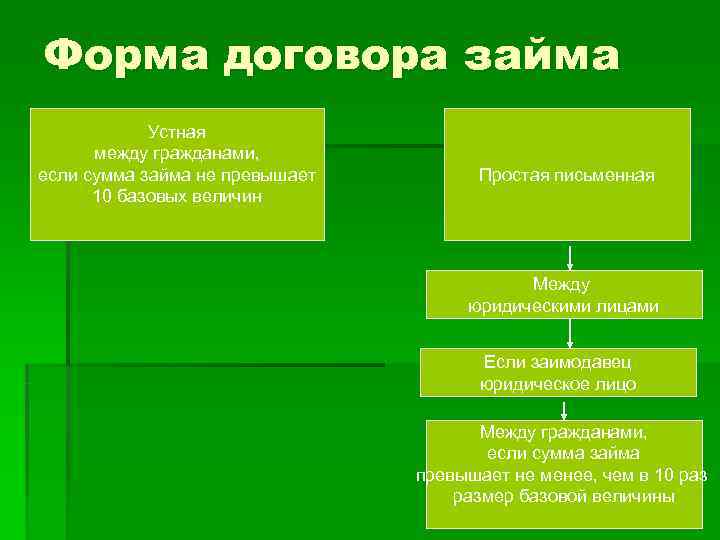 Форма договора займа

Устная
между гражданами,
если сумма займа не превышает
10 базовых величин

Простая письменная

Между
юридическими лицами

Если заимодавец
юридическое лицо

Между гражданами,
если сумма займа
превышает не менее, чем в 10 раз
размер базовой величины